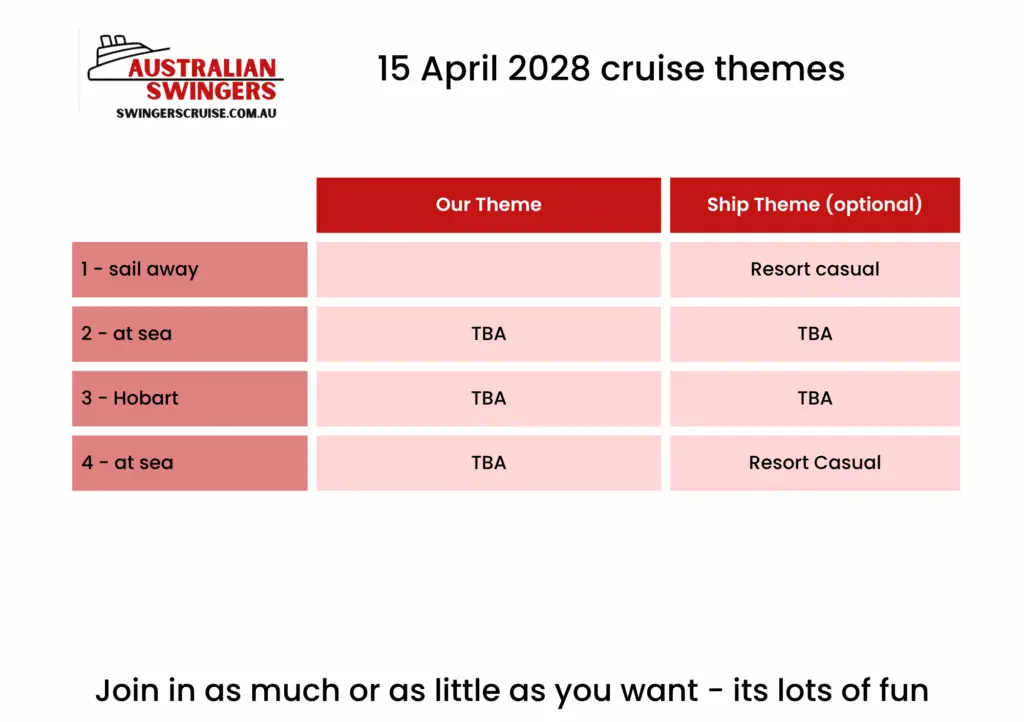 AUSTRALIAN SWINGERS
SWINGERSCRUISE.COM.AU

15 April 2028 cruise themes

| | Our Theme | Ship Theme (optional) |
|---|---|---|
| 1 - sail away | | Resort casual |
| 2 - at sea | TBA | TBA |
| 3 - Hobart | TBA | TBA |
| 4 - at sea | TBA | Resort Casual |

Join in as much or as little as you want - its lots of fun